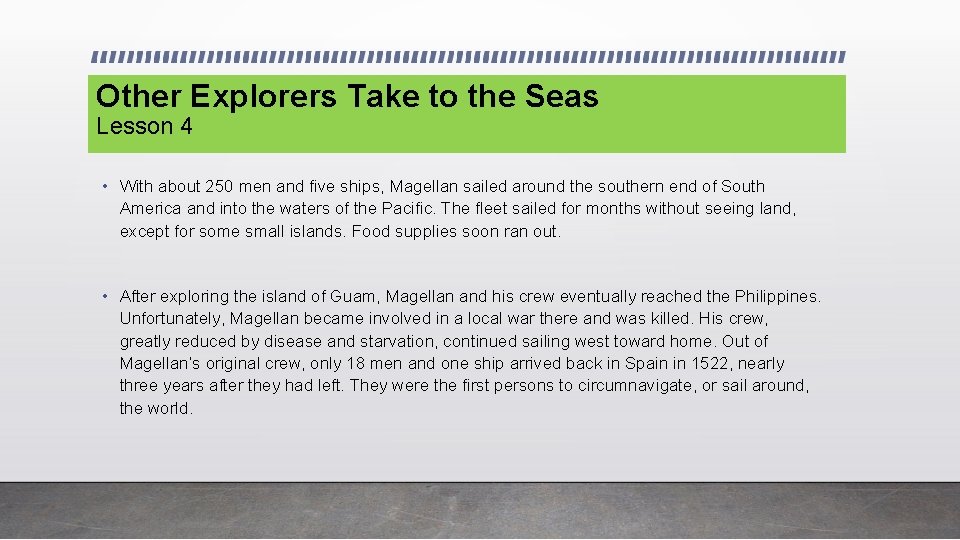 Other Explorers Take to the Seas
Lesson 4

• With about 250 men and five ships, Magellan sailed around the southern end of South America and into the waters of the Pacific. The fleet sailed for months without seeing land, except for some small islands. Food supplies soon ran out.

• After exploring the island of Guam, Magellan and his crew eventually reached the Philippines. Unfortunately, Magellan became involved in a local war there and was killed. His crew, greatly reduced by disease and starvation, continued sailing west toward home. Out of Magellan's original crew, only 18 men and one ship arrived back in Spain in 1522, nearly three years after they had left. They were the first persons to circumnavigate, or sail around, the world.